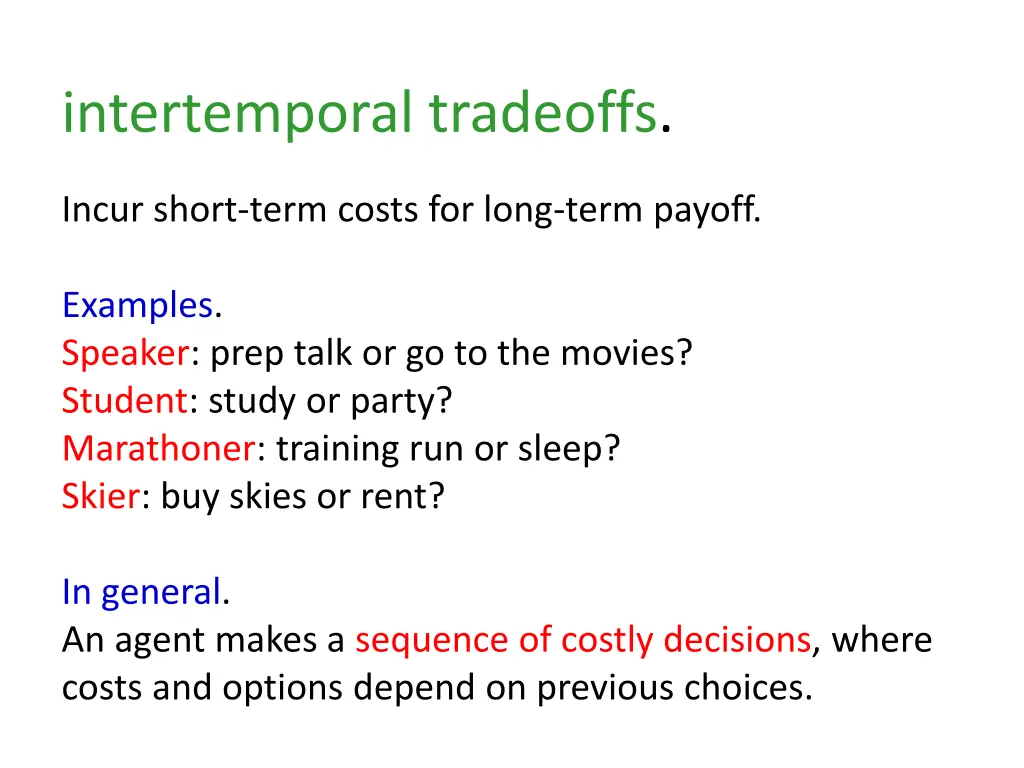 intertemporal tradeoffs.

Incur short-term costs for long-term payoff.

Examples.
Speaker: prep talk or go to the movies?
Student: study or party?
Marathoner: training run or sleep?
Skier: buy skies or rent?

In general.
An agent makes a sequence of costly decisions, where costs and options depend on previous choices.